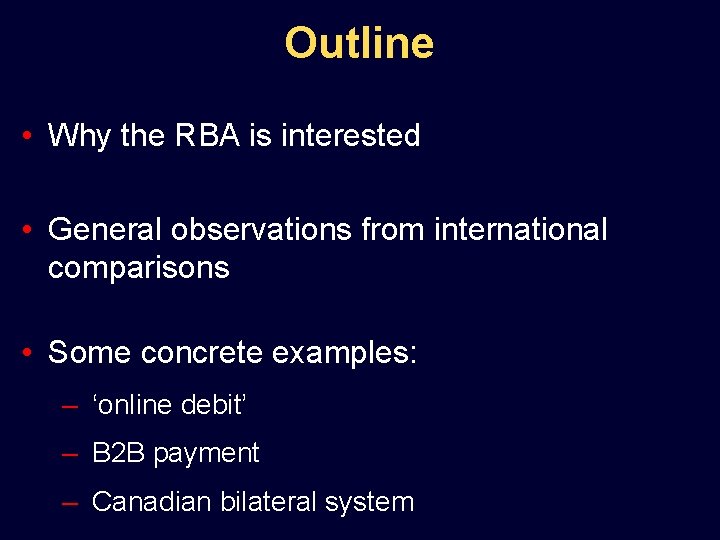 Outline

• Why the RBA is interested

• General observations from international comparisons

• Some concrete examples:

– ‘online debit’

– B2B payment

– Canadian bilateral system